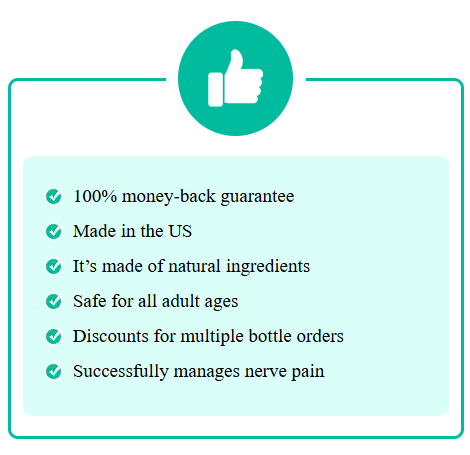 100% money-back guarantee

Made in the US

It’s made of natural ingredients

Safe for all adult ages

Discounts for multiple bottle orders

Successfully manages nerve pain